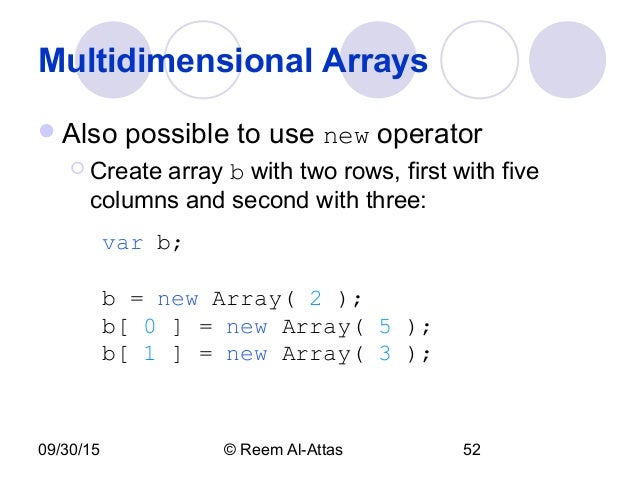 Multidimensional Arrays

Also possible to use new operator

Create array b with two rows, first with five columns and second with three:

var b;

b = new Array( 2 );
b[ 0 ] = new Array( 5 );
b[ 1 ] = new Array( 3 );

09/30/15 © Reem Al-Attas 52